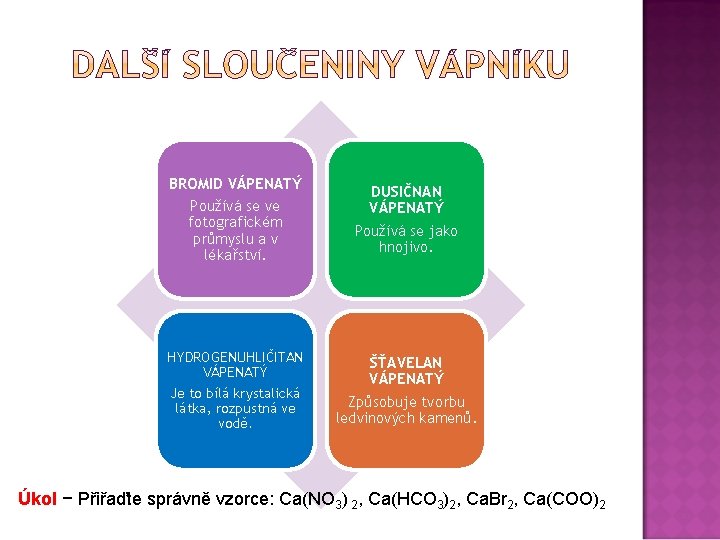 DALŠÍ SLOUČENINY VÁPNÍKU

BROMID VÁPENATÝ
Používá se ve fotografickém průmyslu a v lékařství.

DUSIČNAN VÁPENATÝ
Používá se jako hnojivo.

HYDROGENUHLIČITAN VÁPENATÝ
Je to bílá krystalická látka, rozpustná ve vodě.

ŠŤAVELAN VÁPENATÝ
Způsobuje tvorbu ledvinových kamenů.

Úkol − Přiřaďte správně vzorce: $Ca(NO_3)_2$, $Ca(HCO_3)_2$, $CaBr_2$, $Ca(COO)_2$